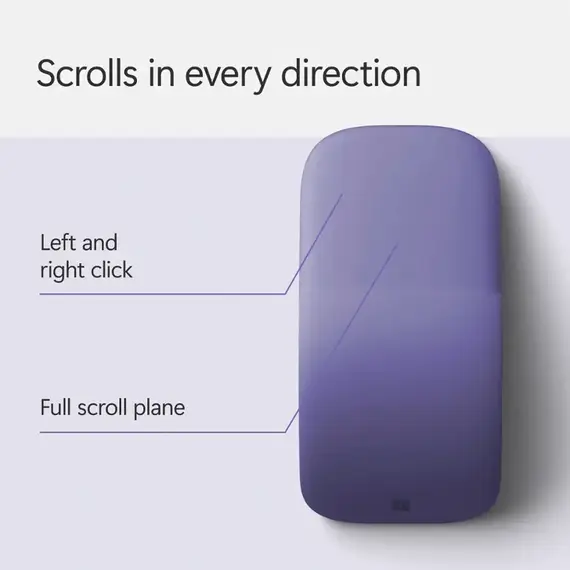 Scrolls in every direction

Left and right click

Full scroll plane